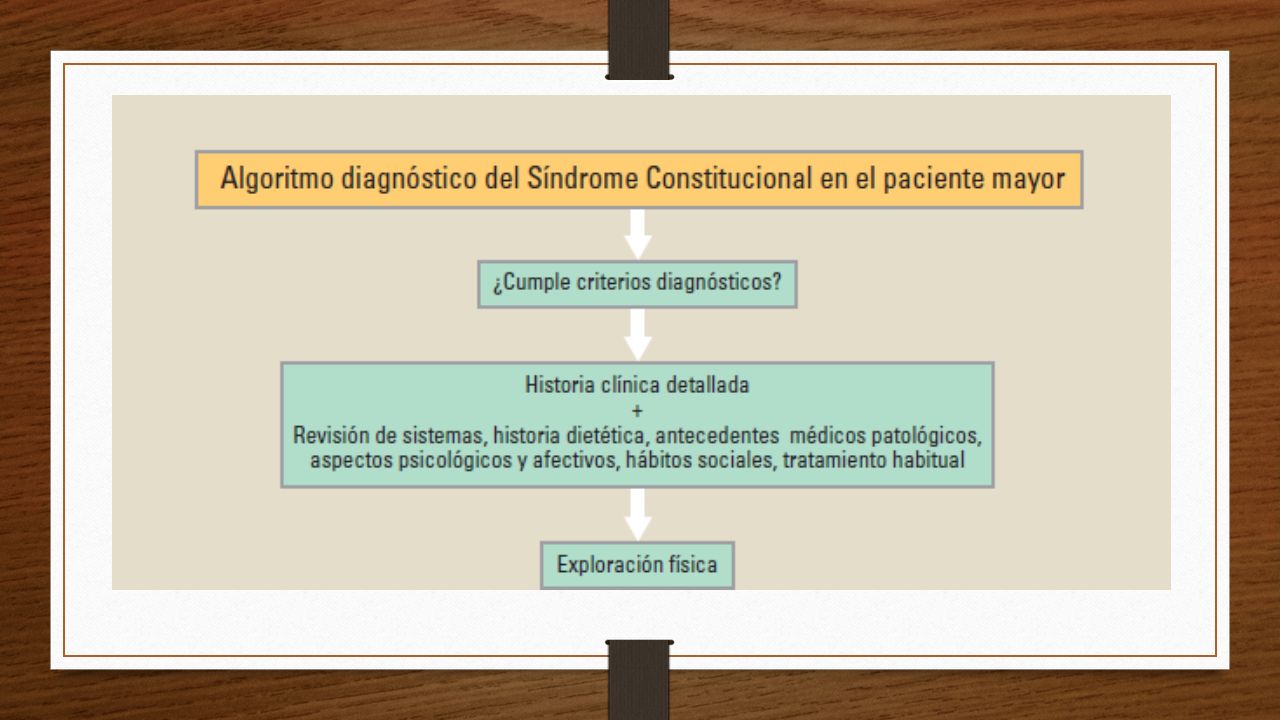 Algoritmo diagnóstico del Síndrome Constitucional en el paciente mayor

¿Cumple criterios diagnósticos?

Historia clínica detallada
+
Revisión de sistemas, historia dietética, antecedentes médicos patológicos, aspectos psicológicos y afectivos, hábitos sociales, tratamiento habitual

Exploración física